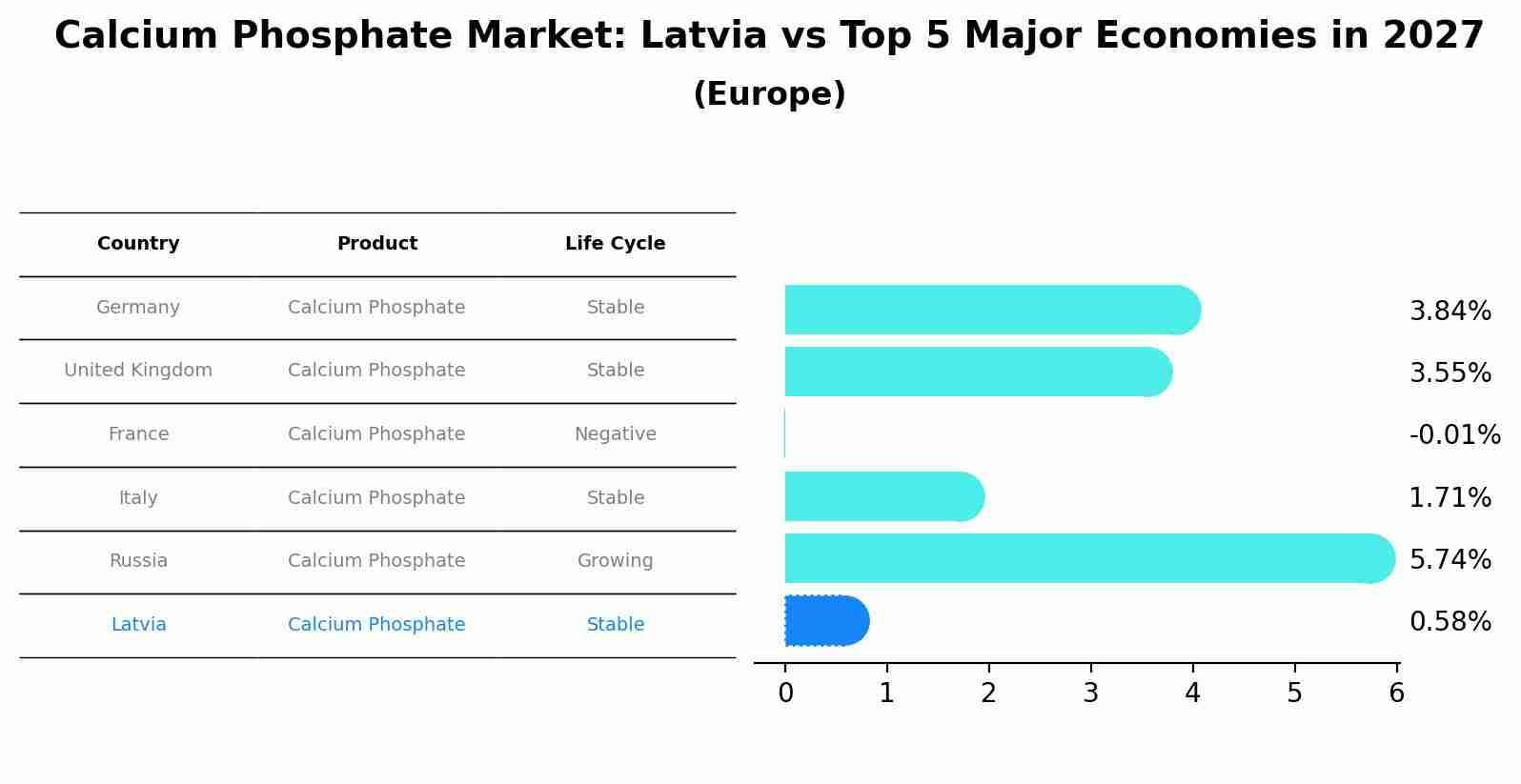 Calcium Phosphate Market: Latvia vs Top 5 Major Economies in 2027
(Europe)

| Country | Product | Life Cycle |
|---|---|---|
| Germany | Calcium Phosphate | Stable |
| United Kingdom | Calcium Phosphate | Stable |
| France | Calcium Phosphate | Negative |
| Italy | Calcium Phosphate | Stable |
| Russia | Calcium Phosphate | Growing |
| Latvia | Calcium Phosphate | Stable |

3.84%
3.55%
-0.01%
1.71%
5.74%
0.58%

0 1 2 3 4 5 6